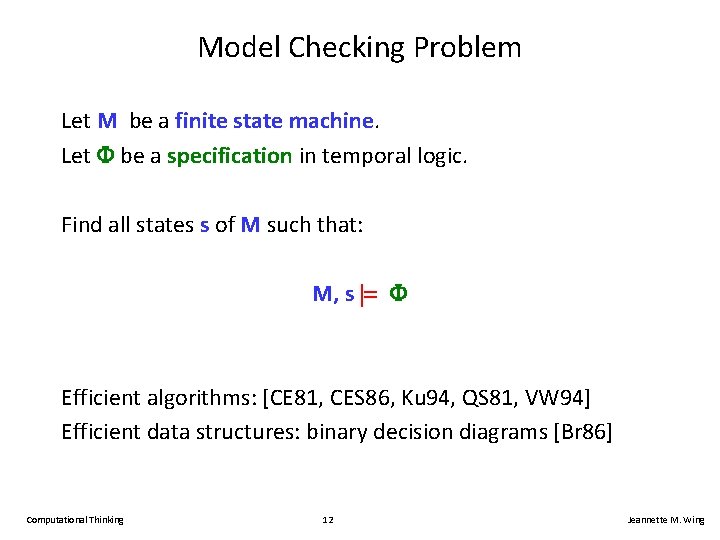 Model Checking Problem

Let M be a finite state machine.

Let $\Phi$ be a specification in temporal logic.

Find all states s of M such that:

$M, s \models \Phi$

Efficient algorithms: [CE81, CES86, Ku94, QS81, VW94]

Efficient data structures: binary decision diagrams [Br86]

Computational Thinking 12 Jeannette M. Wing